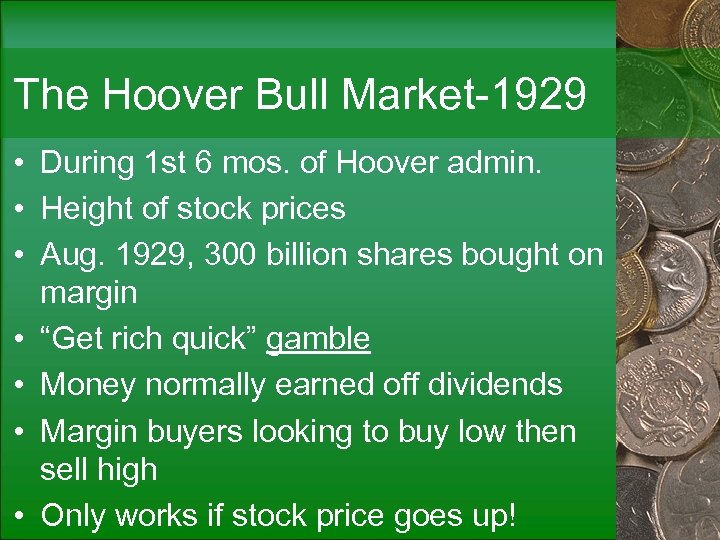 The Hoover Bull Market-1929

• During 1st 6 mos. of Hoover admin.
• Height of stock prices
• Aug. 1929, 300 billion shares bought on margin
• “Get rich quick” gamble
• Money normally earned off dividends
• Margin buyers looking to buy low then sell high
• Only works if stock price goes up!